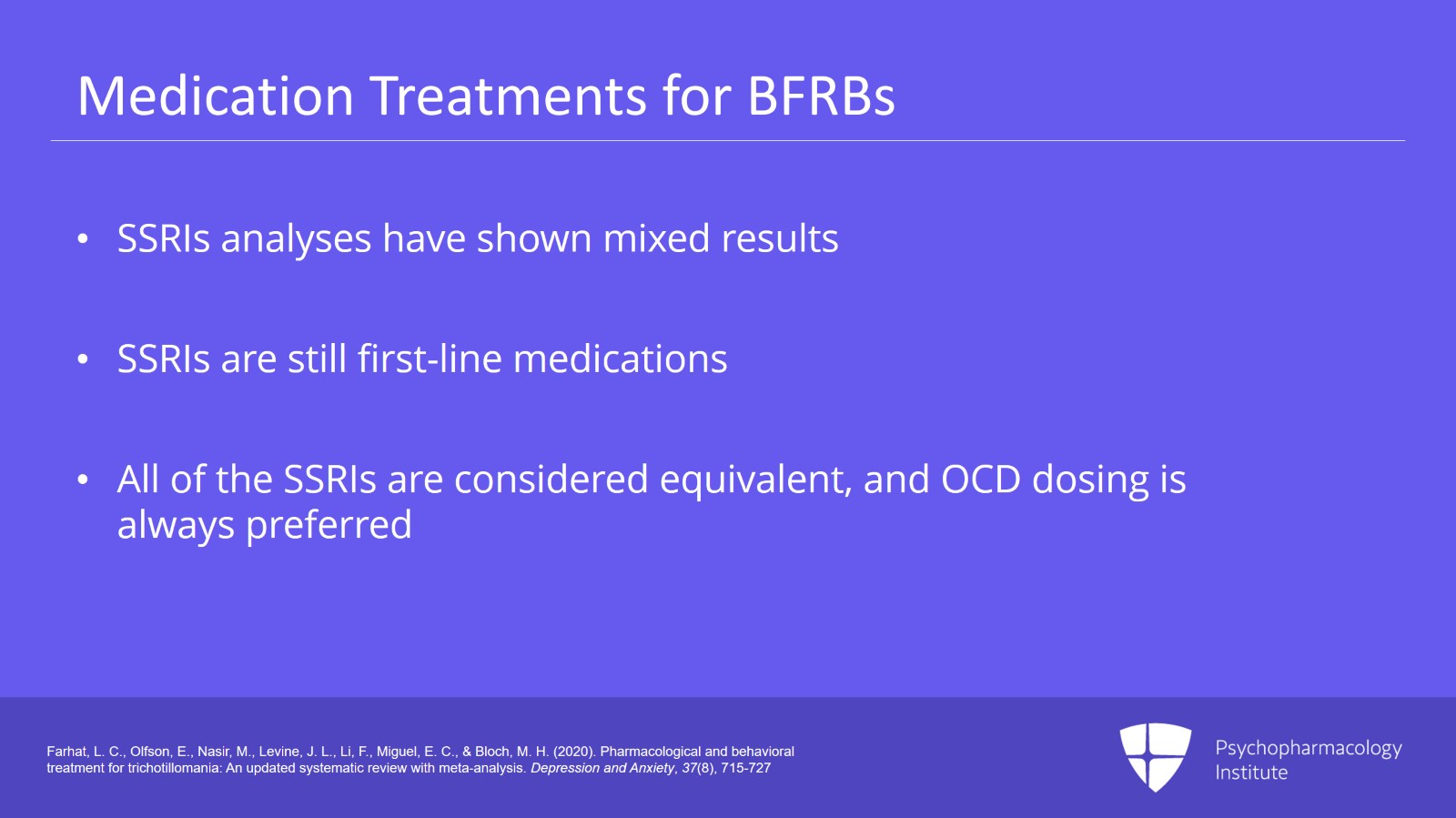 Medication Treatments for BFRBs

• SSRIs analyses have shown mixed results

• SSRIs are still first-line medications

• All of the SSRIs are considered equivalent, and OCD dosing is always preferred

Farhat, L. C., Olfson, E., Nasir, M., Levine, J. L., Li, F., Miguel, E. C., & Bloch, M. H. (2020). Pharmacological and behavioral treatment for trichotillomania: An updated systematic review with meta-analysis. Depression and Anxiety, 37(8), 715-727

Psychopharmacology Institute